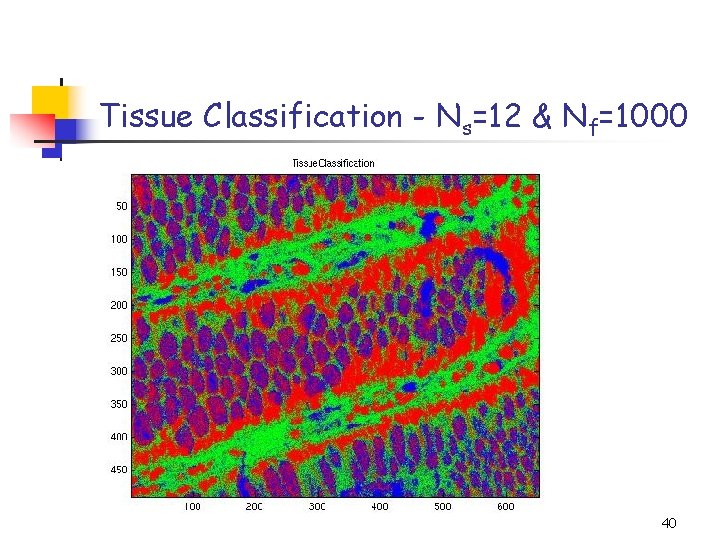 Tissue Classification - $N_s$=12 & $N_f$=1000

TissueClassification

50
100
150
200
250
300
350
400
450

100 200 300 400 500 600

40